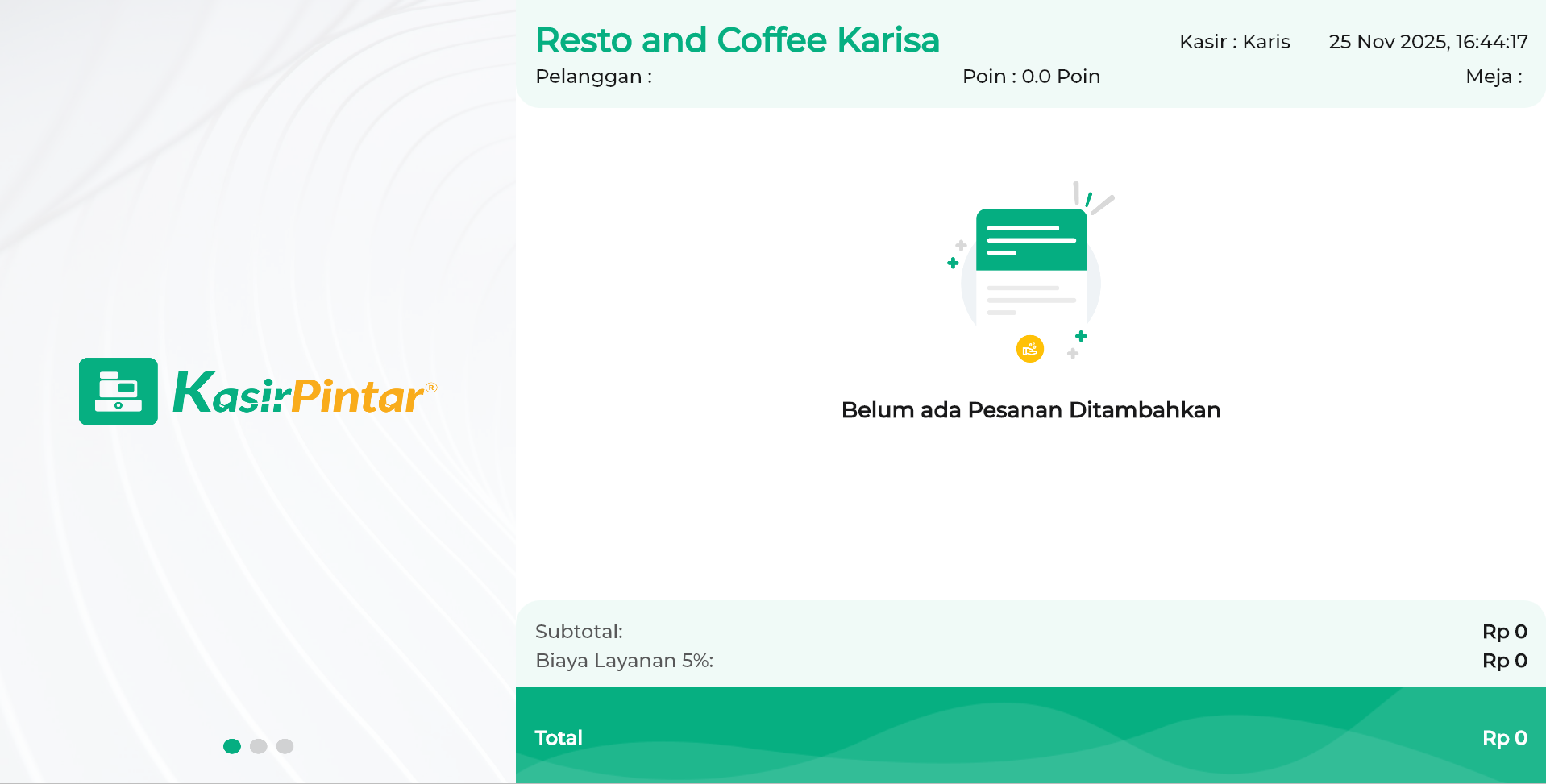 KasirPintar®

Resto and Coffee Karisa
Kasir : Karis
25 Nov 2025, 16:44:17
Pelanggan :
Poin : 0.0 Poin
Meja :

Belum ada Pesanan Ditambahkan

Subtotal: Rp 0
Biaya Layanan 5%: Rp 0

Total Rp 0